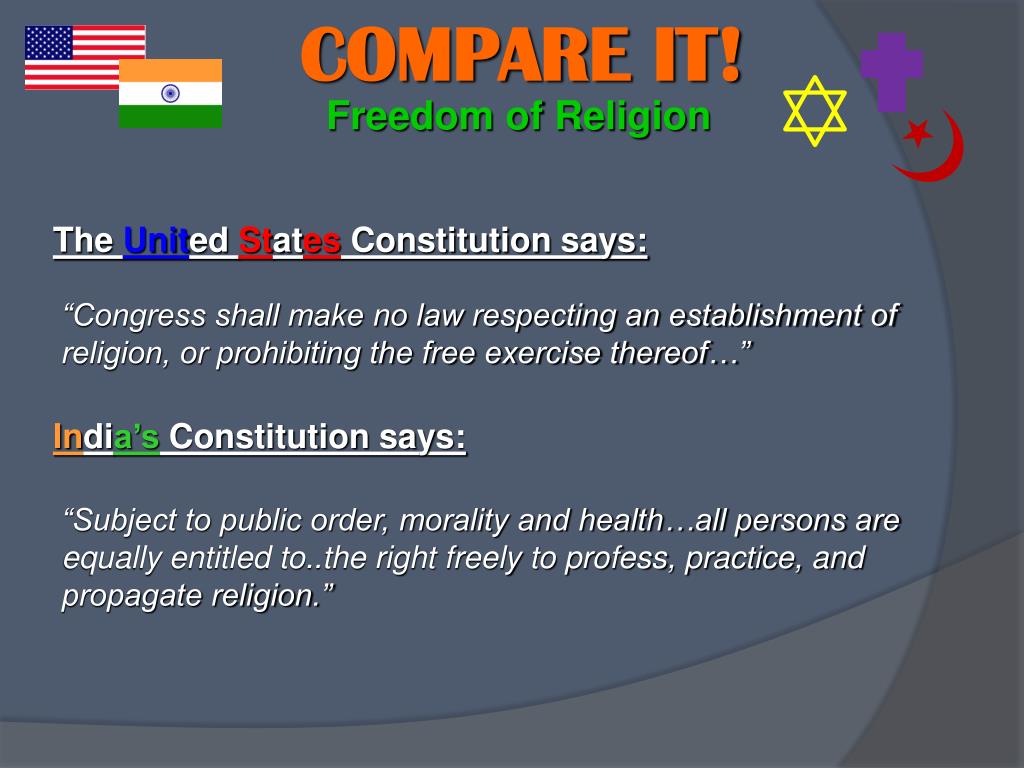 COMPARE IT!
Freedom of Religion

The United States Constitution says:

“Congress shall make no law respecting an establishment of religion, or prohibiting the free exercise thereof…”

India’s Constitution says:

“Subject to public order, morality and health…all persons are equally entitled to..the right freely to profess, practice, and propagate religion.”